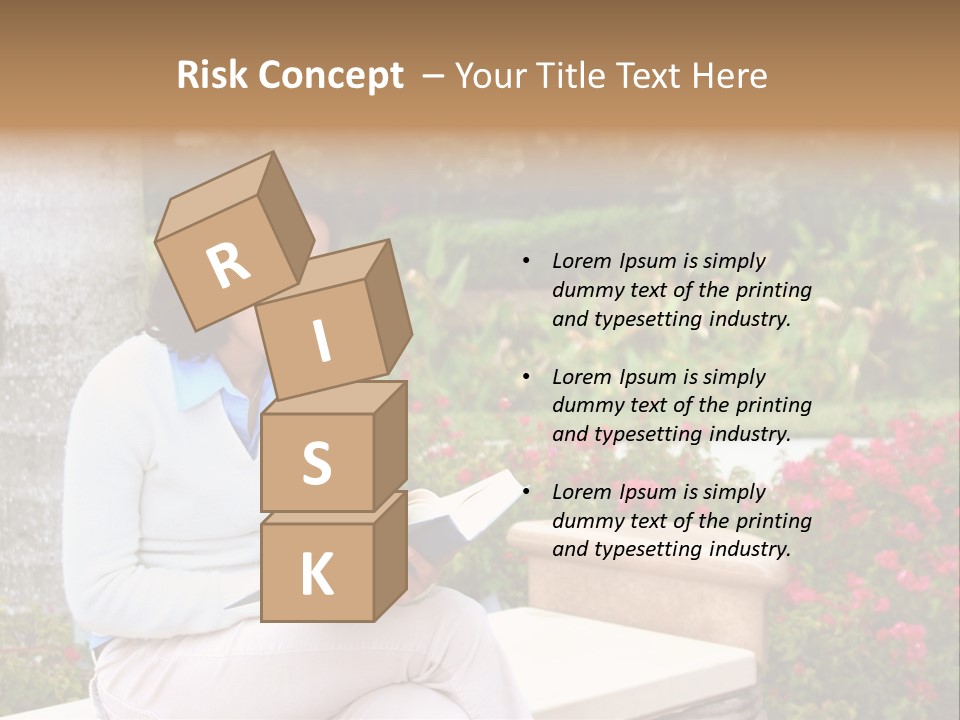 Risk Concept – Your Title Text Here

R

I

S

K

• Lorem Ipsum is simply dummy text of the printing and typesetting industry.

• Lorem Ipsum is simply dummy text of the printing and typesetting industry.

• Lorem Ipsum is simply dummy text of the printing and typesetting industry.